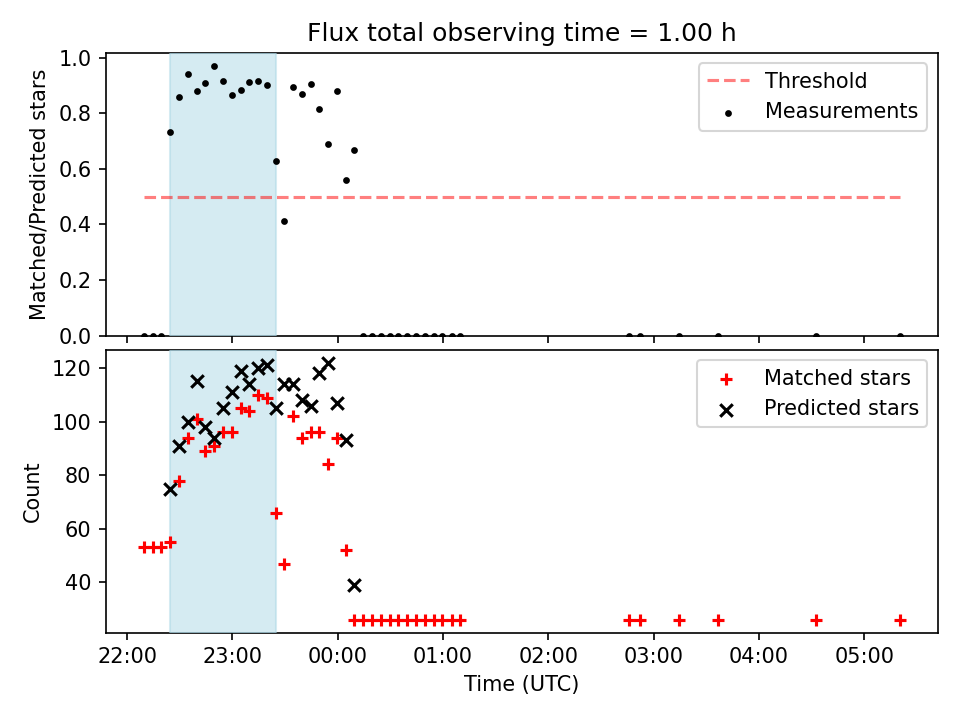 Flux total observing time = 1.00 h

Matched/Predicted stars

1.0
0.8
0.6
0.4
0.2
0.0

Threshold
Measurements

Count

120
100
80
60
40

Matched stars
Predicted stars

22:00 23:00 00:00 01:00 02:00 03:00 04:00 05:00

Time (UTC)